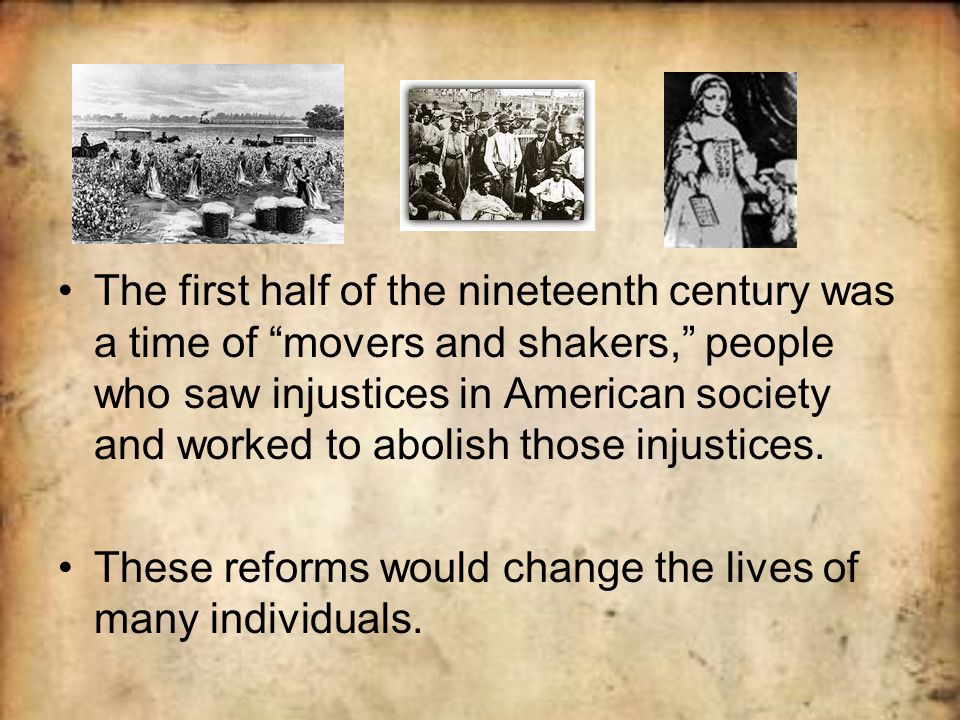 • The first half of the nineteenth century was a time of “movers and shakers,” people who saw injustices in American society and worked to abolish those injustices.

• These reforms would change the lives of many individuals.